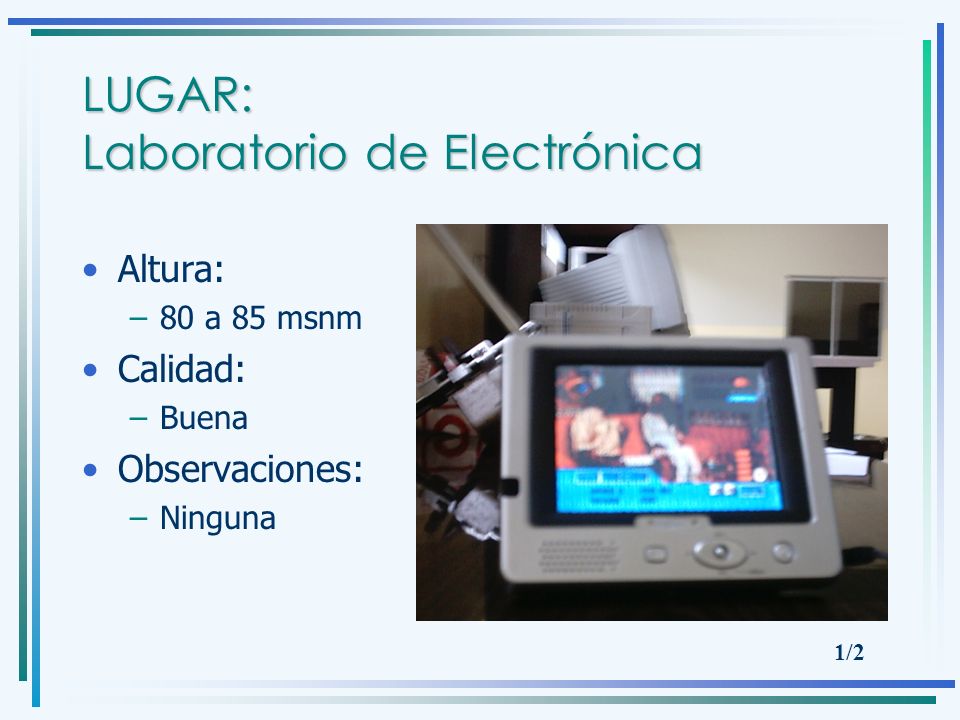 LUGAR:
Laboratorio de Electrónica

• Altura:
– 80 a 85 msnm
• Calidad:
– Buena
• Observaciones:
– Ninguna

1/2